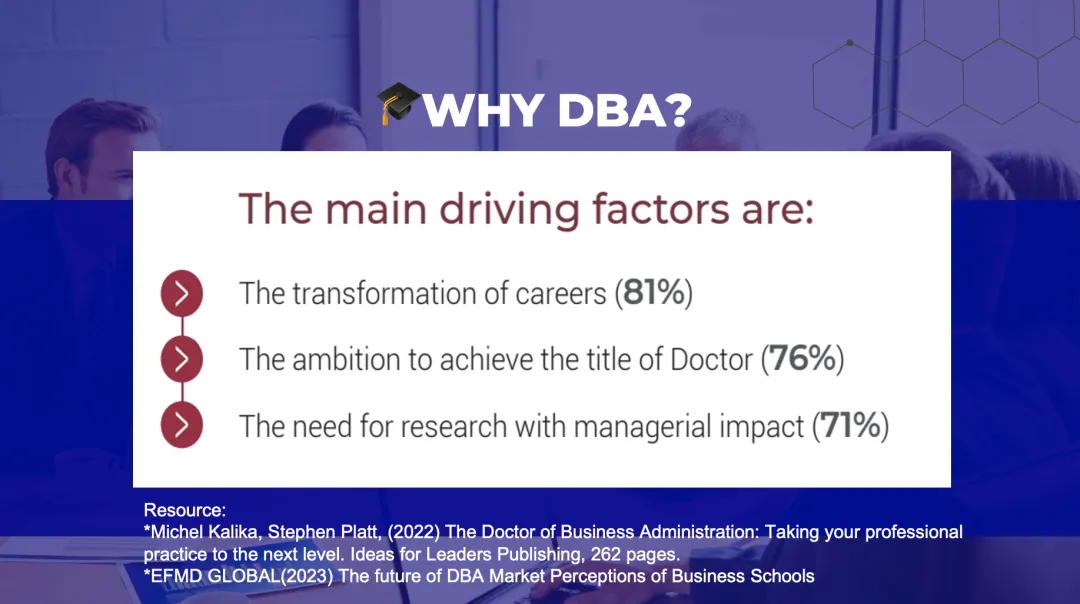 WHY DBA?

The main driving factors are:

The transformation of careers (81%)

The ambition to achieve the title of Doctor (76%)

The need for research with managerial impact (71%)

Resource:
*Michel Kalika, Stephen Platt, (2022) The Doctor of Business Administration: Taking your professional practice to the next level. Ideas for Leaders Publishing, 262 pages.
*EFMD GLOBAL(2023) The future of DBA Market Perceptions of Business Schools